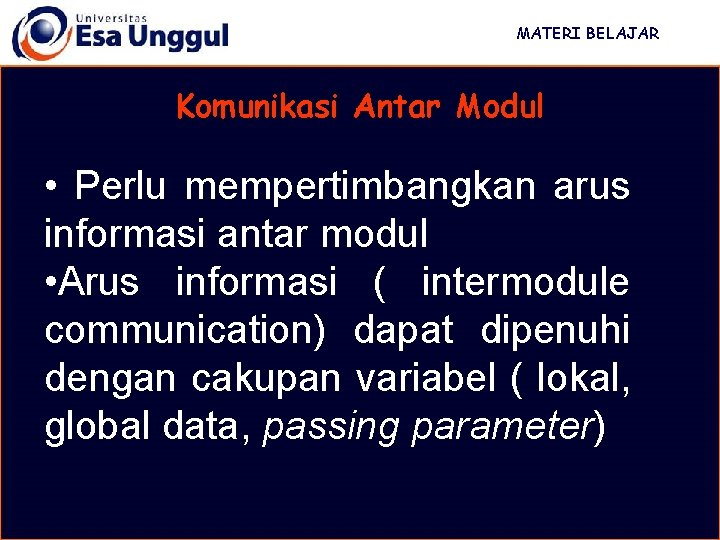 Universitas
Esa Unggul

MATERI BELAJAR

Komunikasi Antar Modul

• Perlu mempertimbangkan arus informasi antar modul
•Arus informasi ( intermodule communication) dapat dipenuhi dengan cakupan variabel ( lokal, global data, passing parameter)